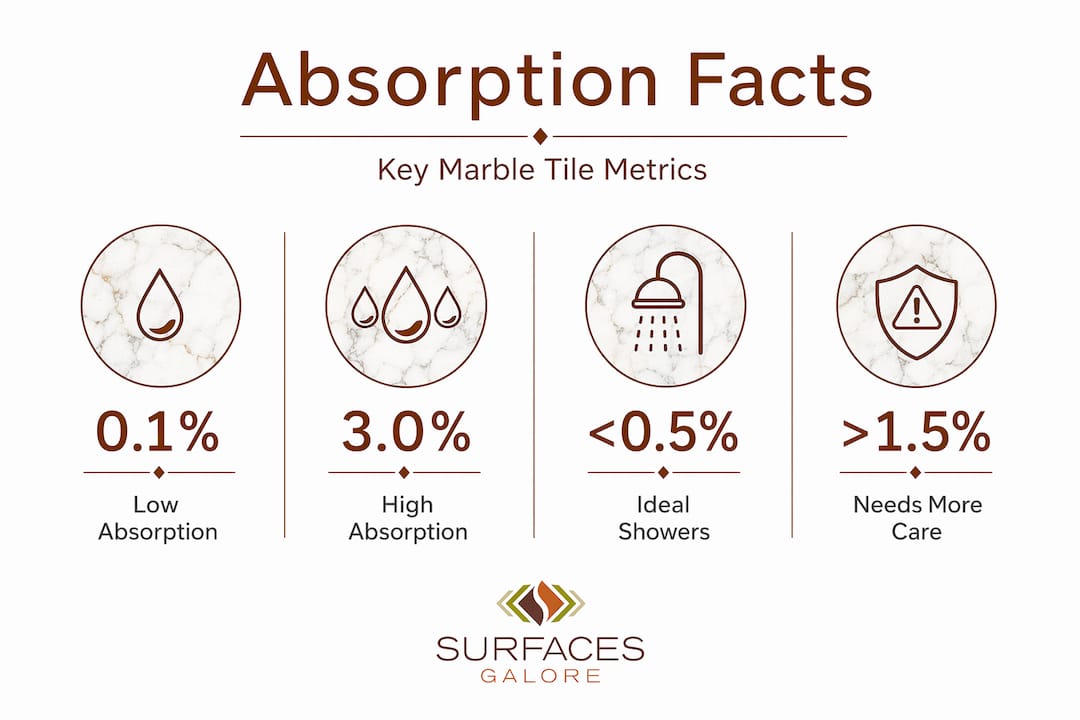 Absorption Facts

Key Marble Tile Metrics

0.1%

Low Absorption

3.0%

High Absorption

<0.5%

Ideal Showers

>1.5%

Needs More Care

SURFACES
GALORE